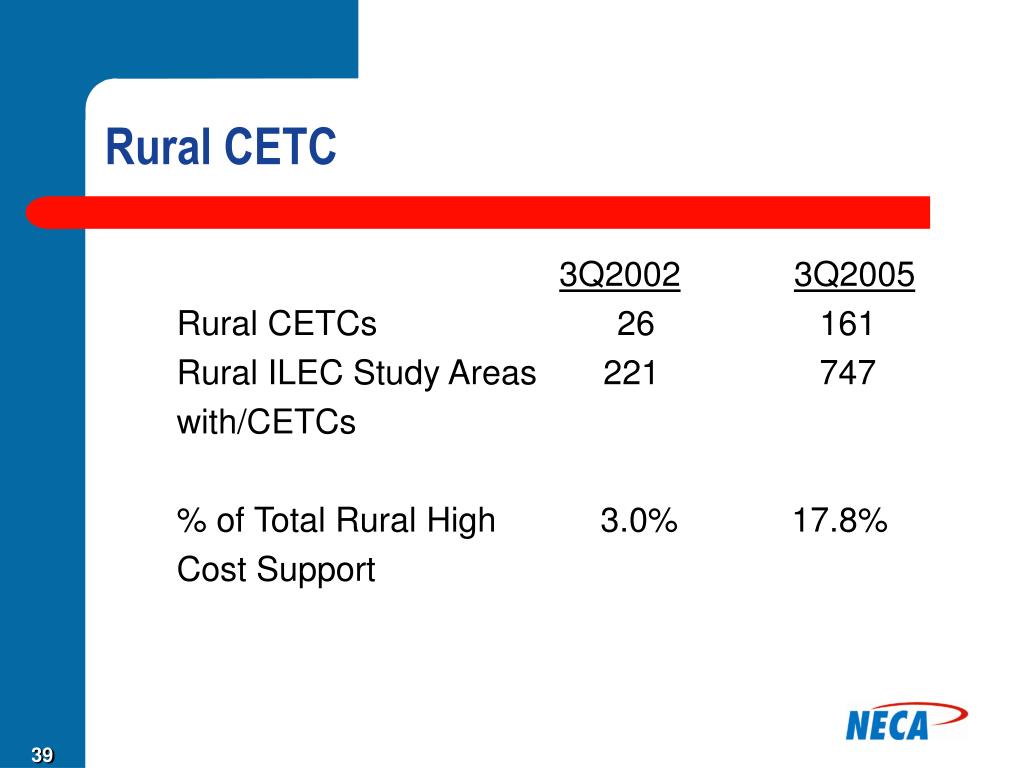 Rural CETC

| | 3Q2002 | 3Q2005 |
|---|---|---|
| Rural CETCs | 26 | 161 |
| Rural ILEC Study Areas with/CETCs | 221 | 747 |
| % of Total Rural High Cost Support | 3.0% | 17.8% |

39

NECA